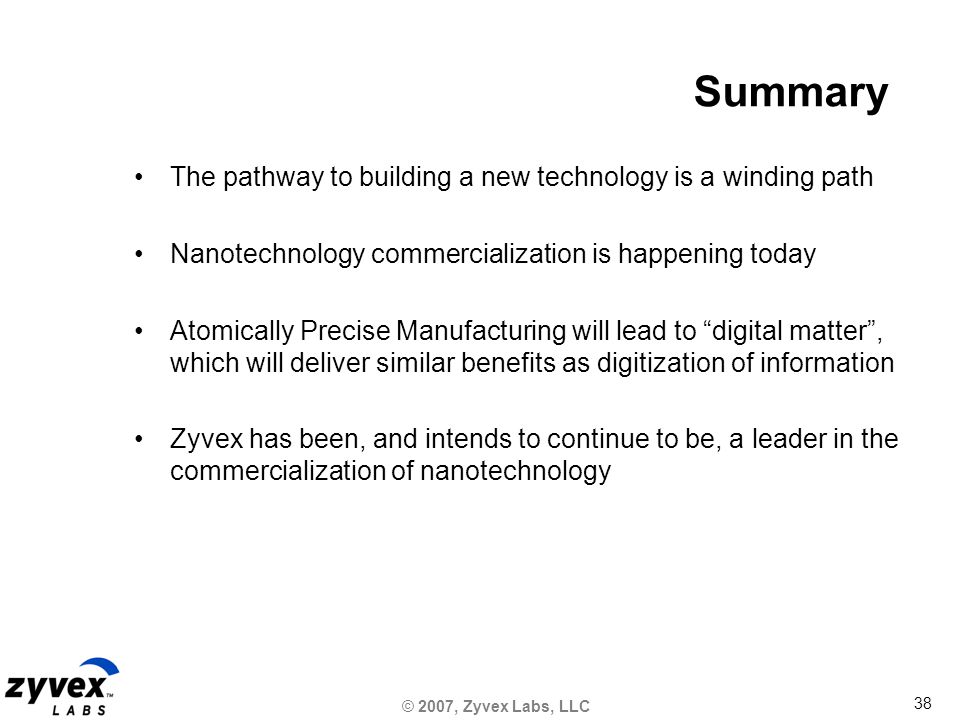 Summary

• The pathway to building a new technology is a winding path

• Nanotechnology commercialization is happening today

• Atomically Precise Manufacturing will lead to “digital matter”, which will deliver similar benefits as digitization of information

• Zyvex has been, and intends to continue to be, a leader in the commercialization of nanotechnology

zyvex™ LABS

© 2007, Zyvex Labs, LLC

38